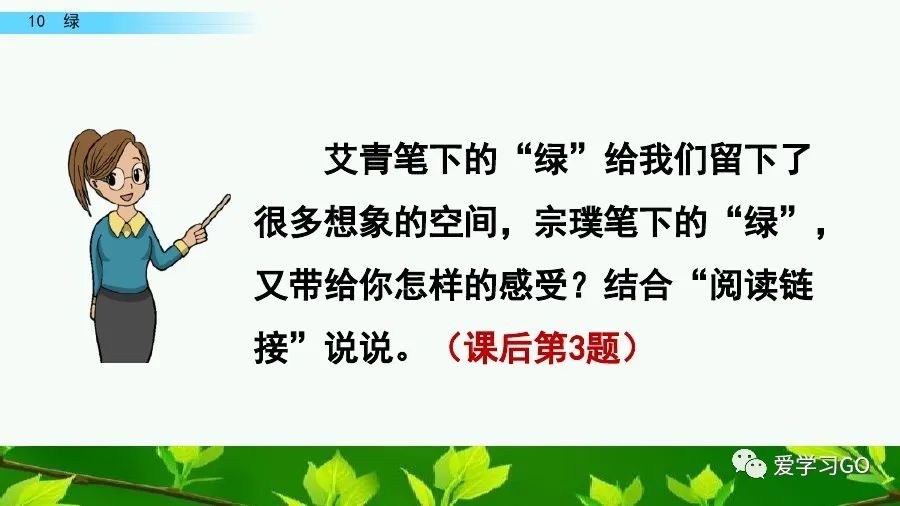 10 绿

艾青笔下的“绿”给我们留下了很多想象的空间，宗璞笔下的“绿”，又带给你怎样的感受？结合“阅读链接”说说。（课后第3题）

爱学习GO